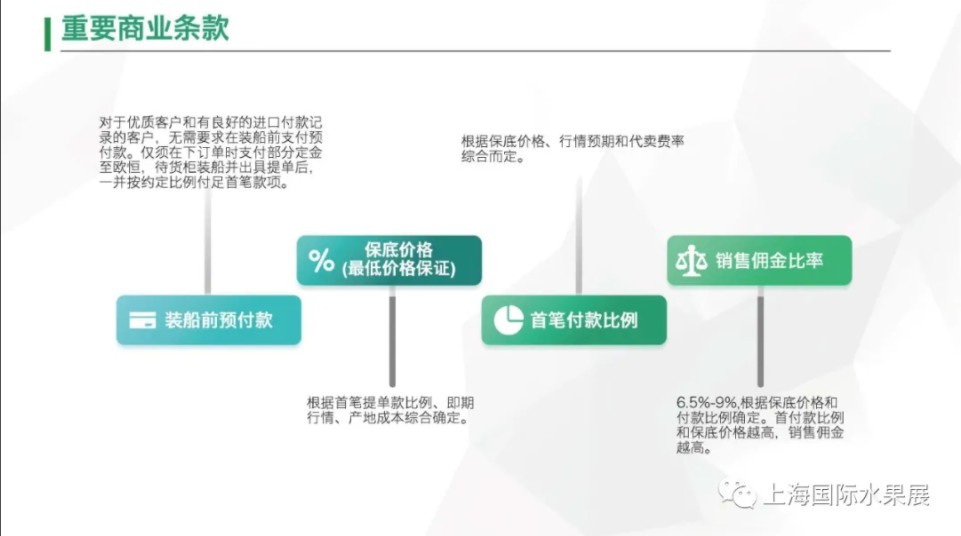 重要商业条款

对于优质客户和有良好的进口付款记录的客户，无需要求在装船前支付预付款。仅须在下订单时支付部分定金至欧恒，待货柜装船并出具提单后，一并按约定比例付足首笔款项。

装船前预付款

%
保底价格
(最低价格保证)

根据首笔提单款比例、即期行情、产地成本综合确定。

根据保底价格、行情预期和代卖费率综合而定。

首笔付款比例

销售佣金比率

6.5%-9%,根据保底价格和付款比例确定。首付款比例和保底价格越高，销售佣金越高。

上海国际水果展